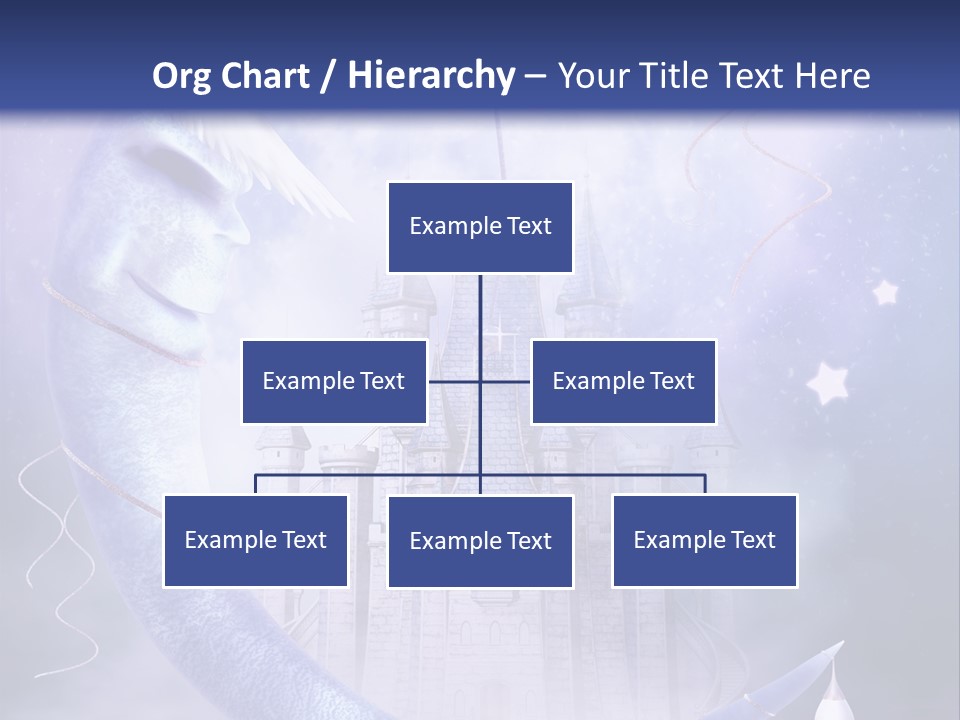 Org Chart / Hierarchy – Your Title Text Here

Example Text

Example Text

Example Text

Example Text

Example Text

Example Text